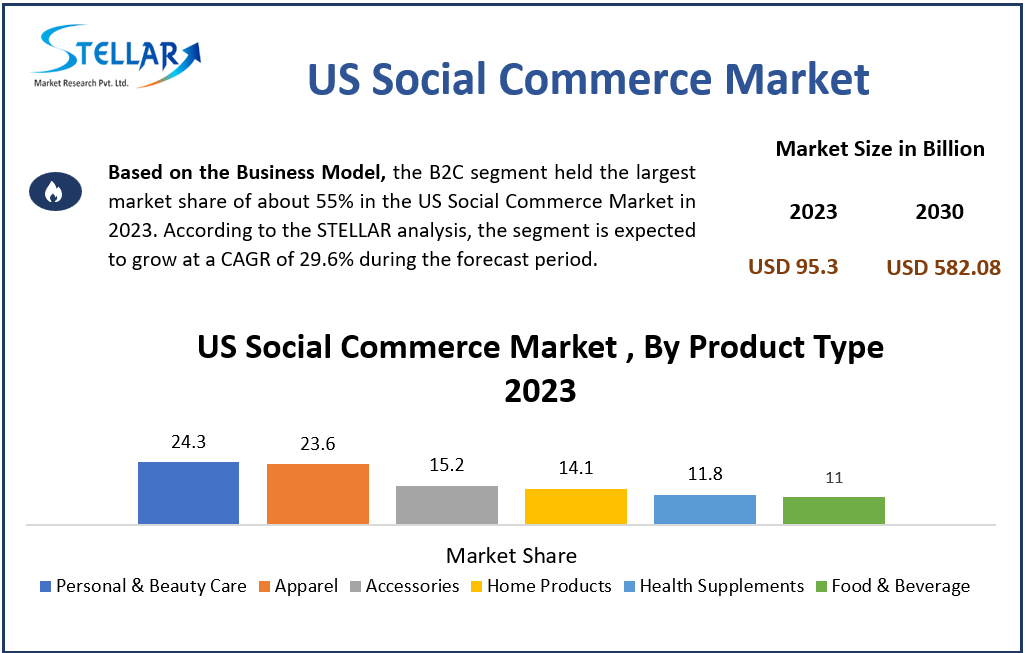 STELLAR
Market Research Pvt. Ltd.

US Social Commerce Market

Based on the Business Model, the B2C segment held the largest market share of about 55% in the US Social Commerce Market in 2023. According to the STELLAR analysis, the segment is expected to grow at a CAGR of 29.6% during the forecast period.

Market Size in Billion

| 2023 | 2030 |
|---|---|
| USD 95.3 | USD 582.08 |

US Social Commerce Market , By Product Type 2023

24.3
23.6
15.2
14.1
11.8
11

Market Share

Personal & Beauty Care  Apparel  Accessories  Home Products  Health Supplements  Food & Beverage